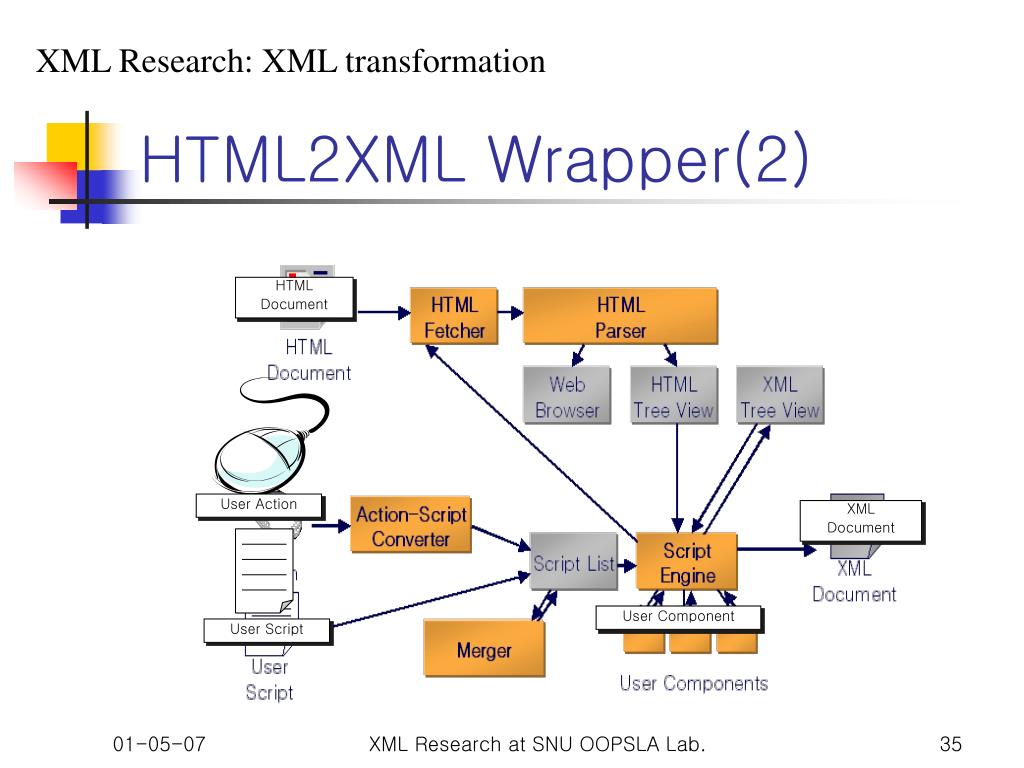 XML Research: XML transformation

HTML2XML Wrapper(2)

HTML Document

HTML Document

HTML Fetcher

HTML Parser

Web Browser

HTML Tree View

XML Tree View

User Action

Action-Script Converter

Script List

Script Engine

XML Document

XML Document

User Script

User Script

Merger

User Component

User Components

01-05-07

XML Research at SNU OOPSLA Lab.

35